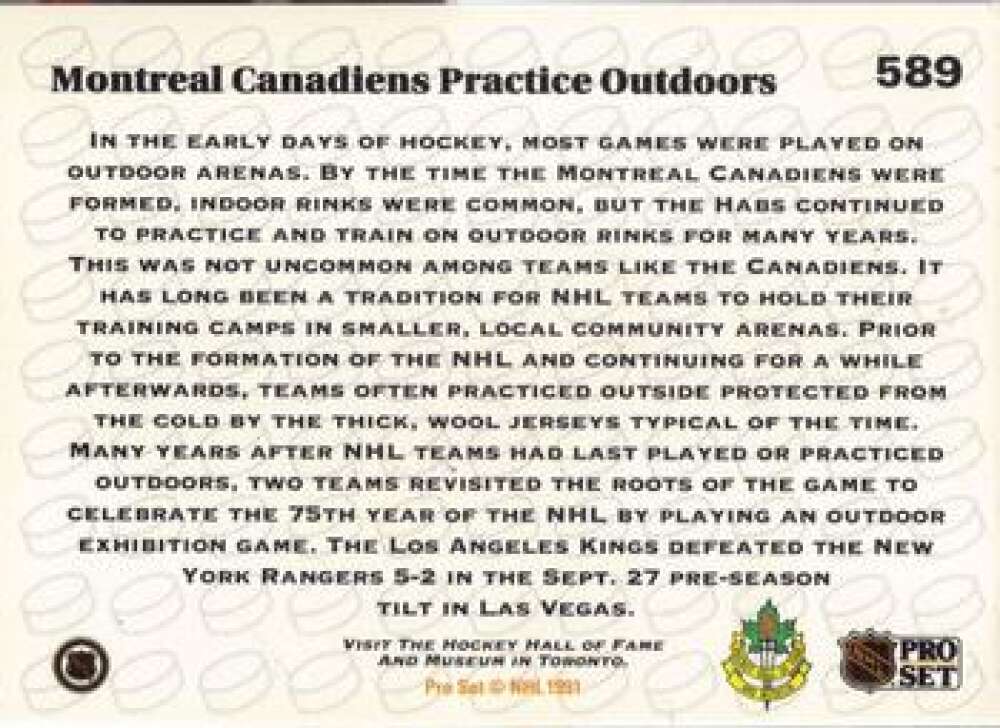 Montreal Canadiens Practice Outdoors 589

In the early days of hockey, most games were played on outdoor arenas. By the time the Montreal Canadiens were formed, indoor rinks were common, but the Habs continued to practice and train on outdoor rinks for many years. This was not uncommon among teams like the Canadiens. It has long been a tradition for NHL teams to hold their training camps in smaller, local community arenas. Prior to the formation of the NHL and continuing for a while afterwards, teams often practiced outside protected from the cold by the thick, wool jerseys typical of the time. Many years after NHL teams had last played or practiced outdoors, two teams revisited the roots of the game to celebrate the 75th year of the NHL by playing an outdoor exhibition game. The Los Angeles Kings defeated the New York Rangers 5-2 in the Sept. 27 pre-season tilt in Las Vegas.

Visit The Hockey Hall of Fame And Museum in Toronto.
Pro Set © NHL 1991

PRO SET